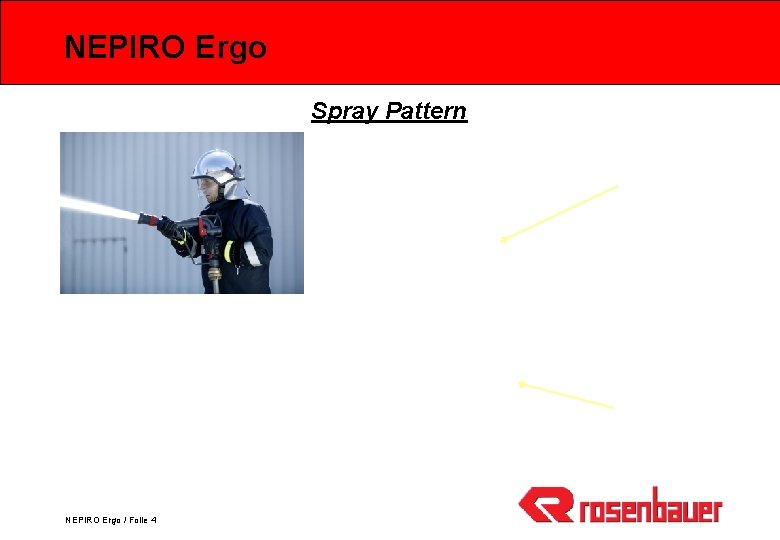 NEPIRO Ergo

Spray Pattern

NEPIRO Ergo / Folie 4

rosenbauer